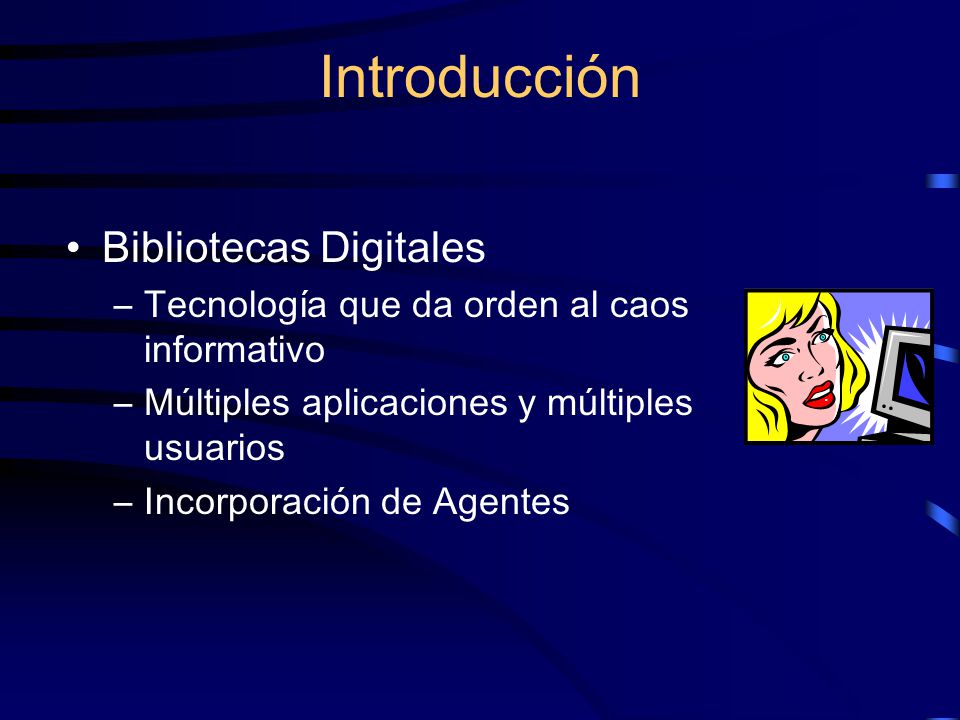 Introducción

• Bibliotecas Digitales
– Tecnología que da orden al caos informativo
– Múltiples aplicaciones y múltiples usuarios
– Incorporación de Agentes